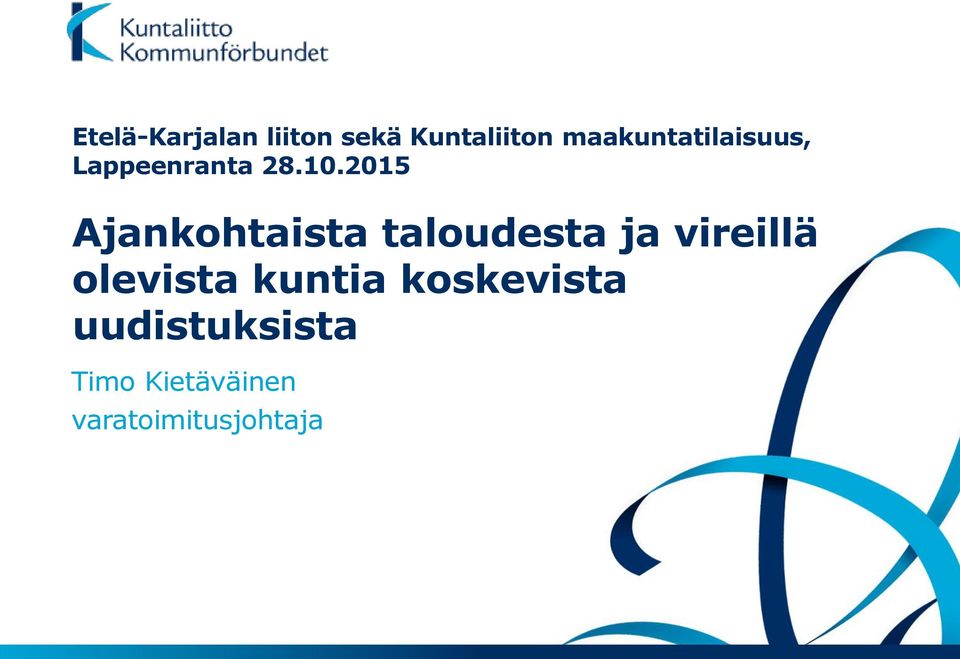 Kuntaliitto
Kommunförbundet

Etelä-Karjalan liiton sekä Kuntaliiton maakuntatilaisuus, Lappeenranta 28.10.2015

Ajankohtaista taloudesta ja vireillä olevista kuntia koskevista uudistuksista

Timo Kietäväinen

varatoimitusjohtaja